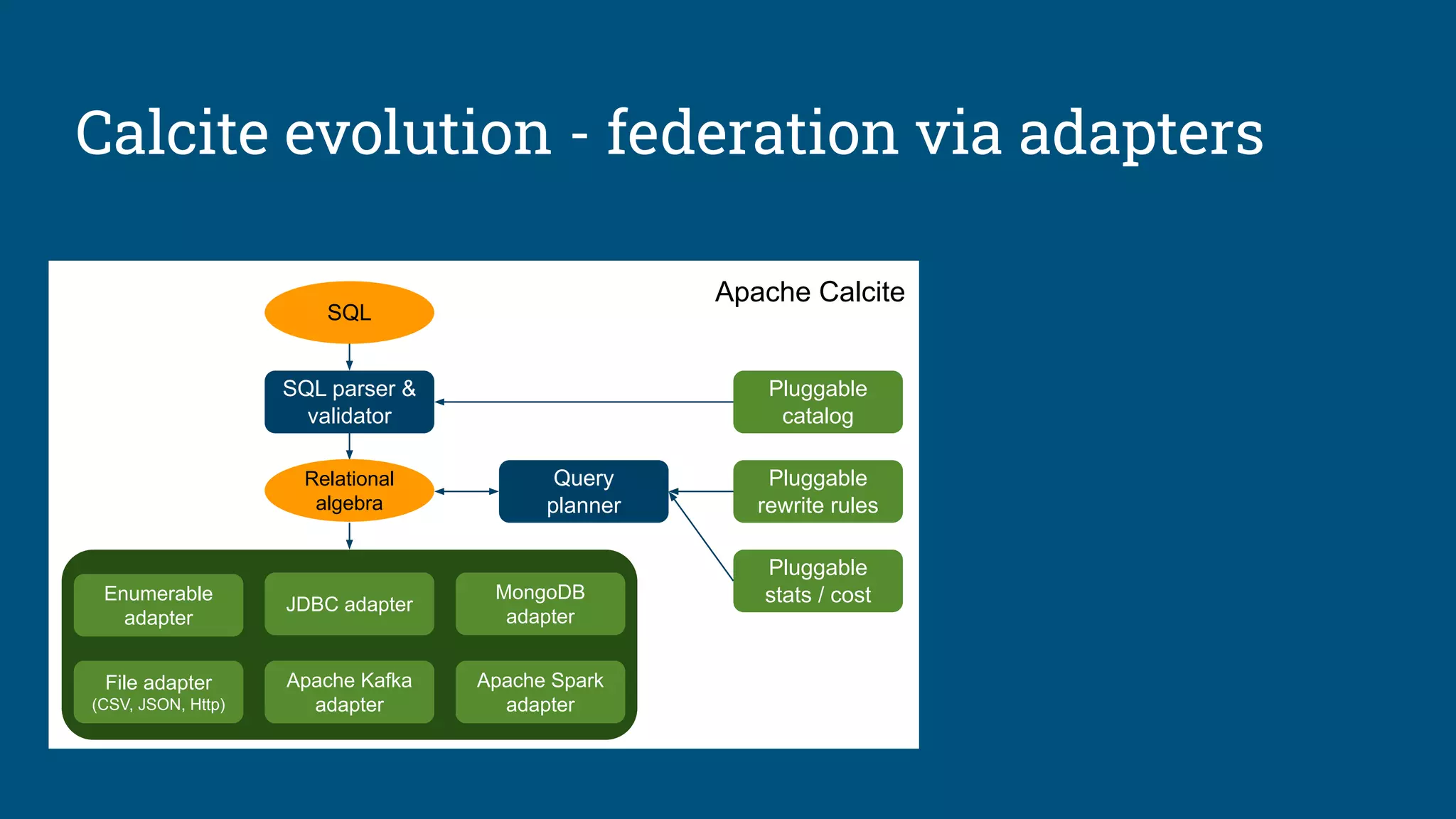 Calcite evolution - federation via adapters

Apache Calcite

SQL

SQL parser & validator

Pluggable catalog

Relational algebra

Query planner

Pluggable rewrite rules

Pluggable stats / cost

Enumerable adapter

JDBC adapter

MongoDB adapter

File adapter (CSV, JSON, Http)

Apache Kafka adapter

Apache Spark adapter